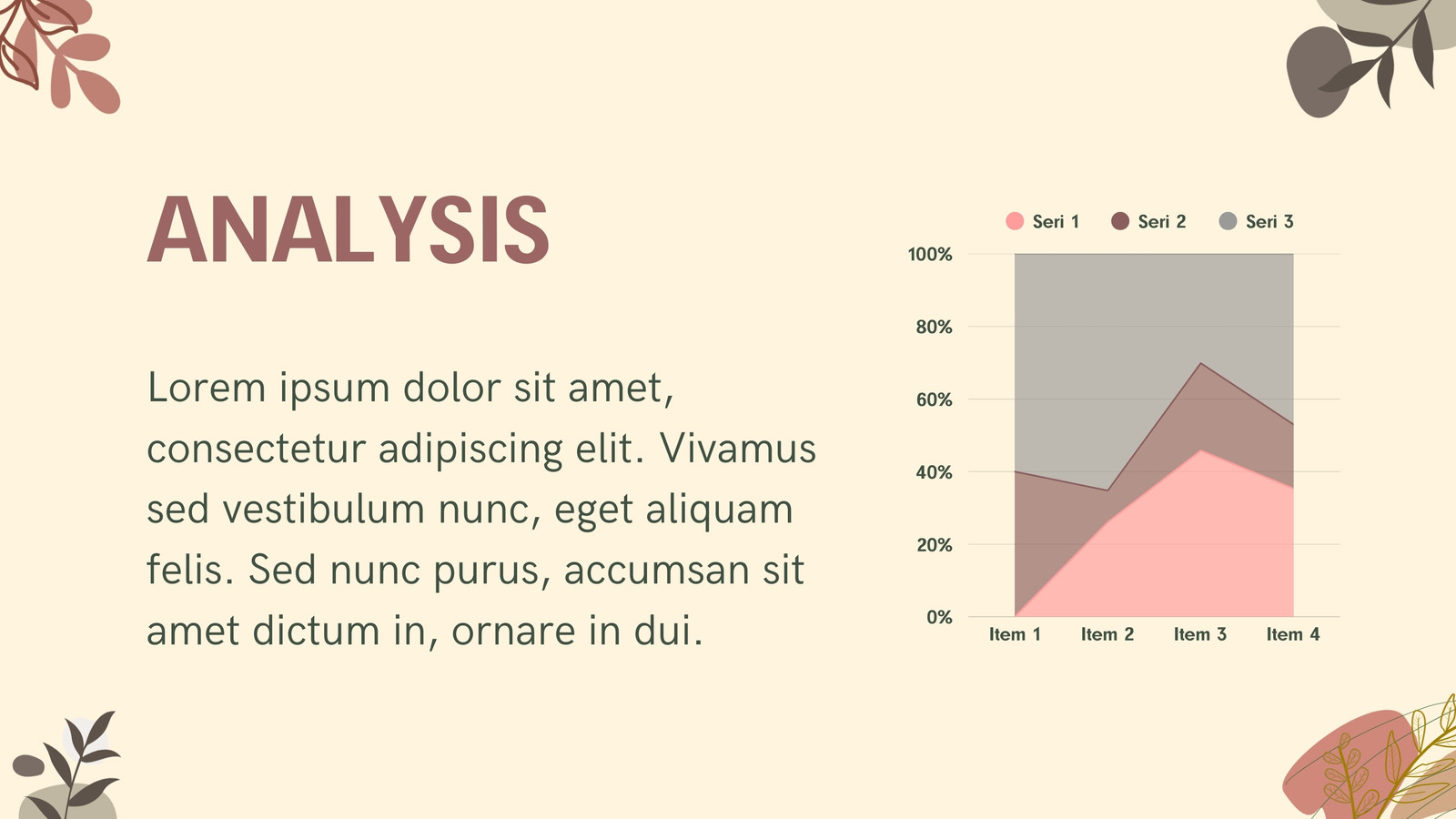 ANALYSIS

Lorem ipsum dolor sit amet, consectetur adipiscing elit. Vivamus sed vestibulum nunc, eget aliquam felis. Sed nunc purus, accumsan sit amet dictum in, ornare in dui.

Seri 1 Seri 2 Seri 3

100%
80%
60%
40%
20%
0%

Item 1 Item 2 Item 3 Item 4